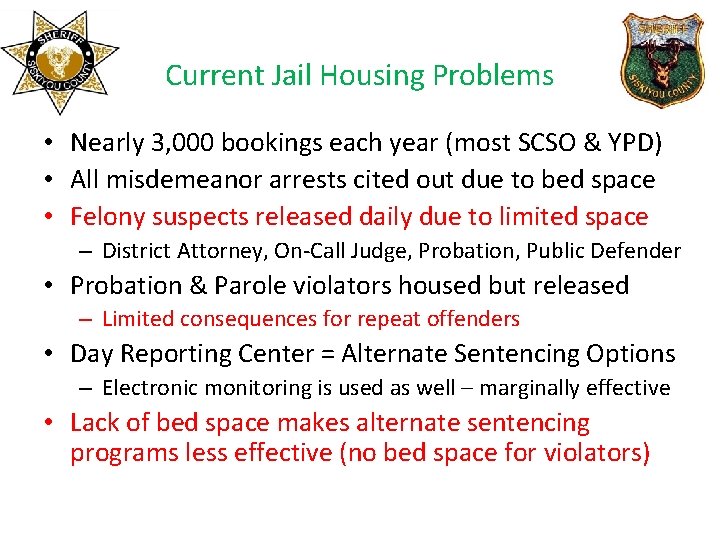 SHERIFF
SISKIYOU COUNTY

Current Jail Housing Problems

SHERIFF
SISKIYOU COUNTY

• Nearly 3,000 bookings each year (most SCSO & YPD)
• All misdemeanor arrests cited out due to bed space
• Felony suspects released daily due to limited space
– District Attorney, On-Call Judge, Probation, Public Defender
• Probation & Parole violators housed but released
– Limited consequences for repeat offenders
• Day Reporting Center = Alternate Sentencing Options
– Electronic monitoring is used as well – marginally effective
• Lack of bed space makes alternate sentencing programs less effective (no bed space for violators)